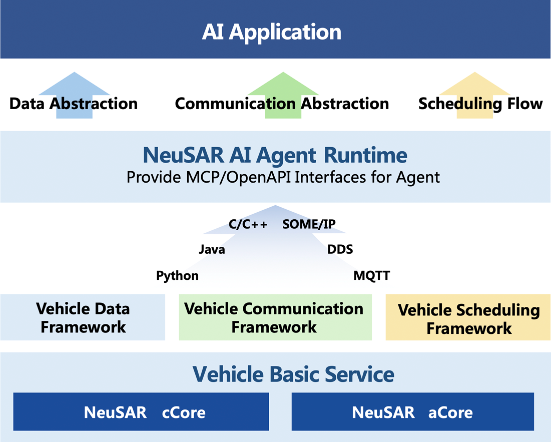 AI Application

Data Abstraction

Communication Abstraction

Scheduling Flow

NeuSAR AI Agent Runtime
Provide MCP/OpenAPI Interfaces for Agent

C/C++

SOME/IP

Java

DDS

Python

MQTT

Vehicle Data Framework

Vehicle Communication Framework

Vehicle Scheduling Framework

Vehicle Basic Service

NeuSAR cCore

NeuSAR aCore